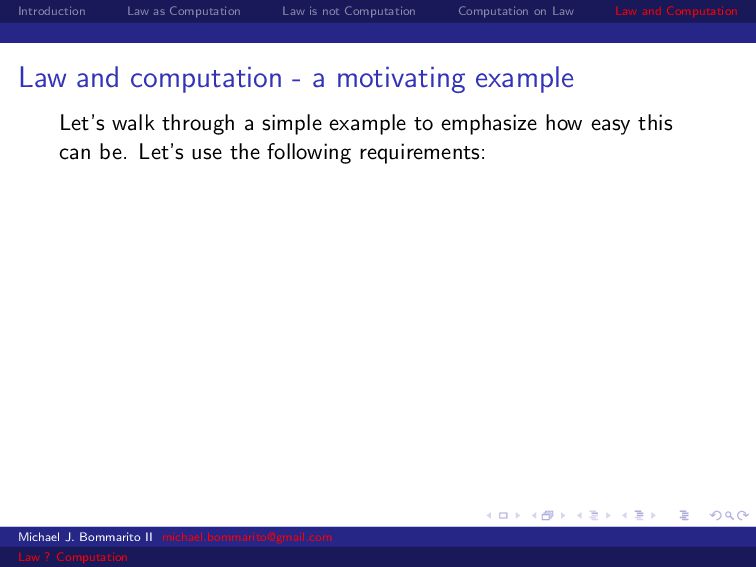 Introduction Law as Computation Law is not Computation Computation on Law Law and Computation

Law and computation - a motivating example

Let's walk through a simple example to emphasize how easy this can be. Let's use the following requirements:

Michael J. Bommarito II michael.bommarito@gmail.com

Law ? Computation